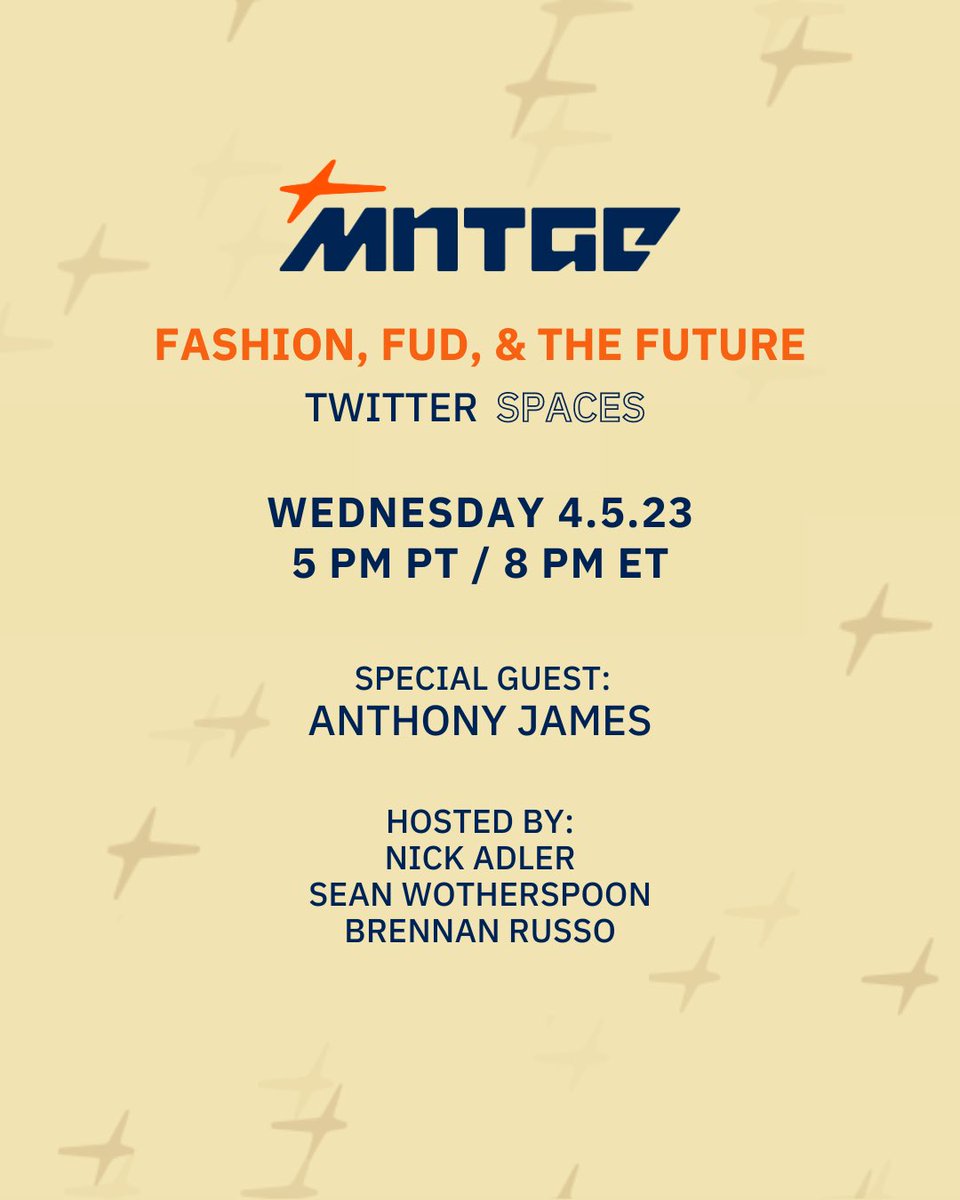 MNTGE

FASHION, FUD, & THE FUTURE

TWITTER SPACES

WEDNESDAY 4.5.23
5 PM PT / 8 PM ET

SPECIAL GUEST:
ANTHONY JAMES

HOSTED BY:
NICK ADLER
SEAN WOTHERSPOON
BRENNAN RUSSO